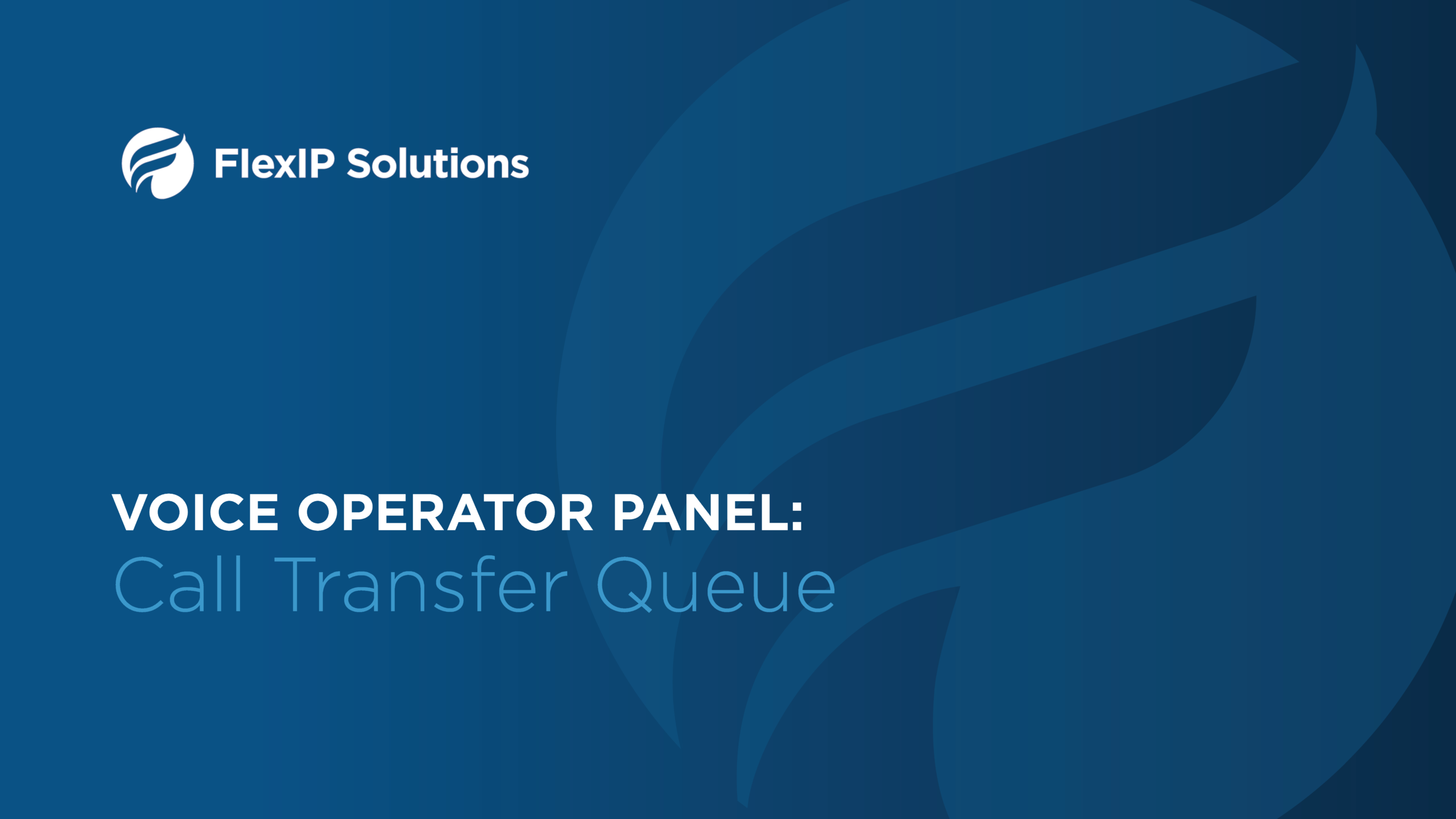 FlexIP Solutions

VOICE OPERATOR PANEL:
Call Transfer Queue